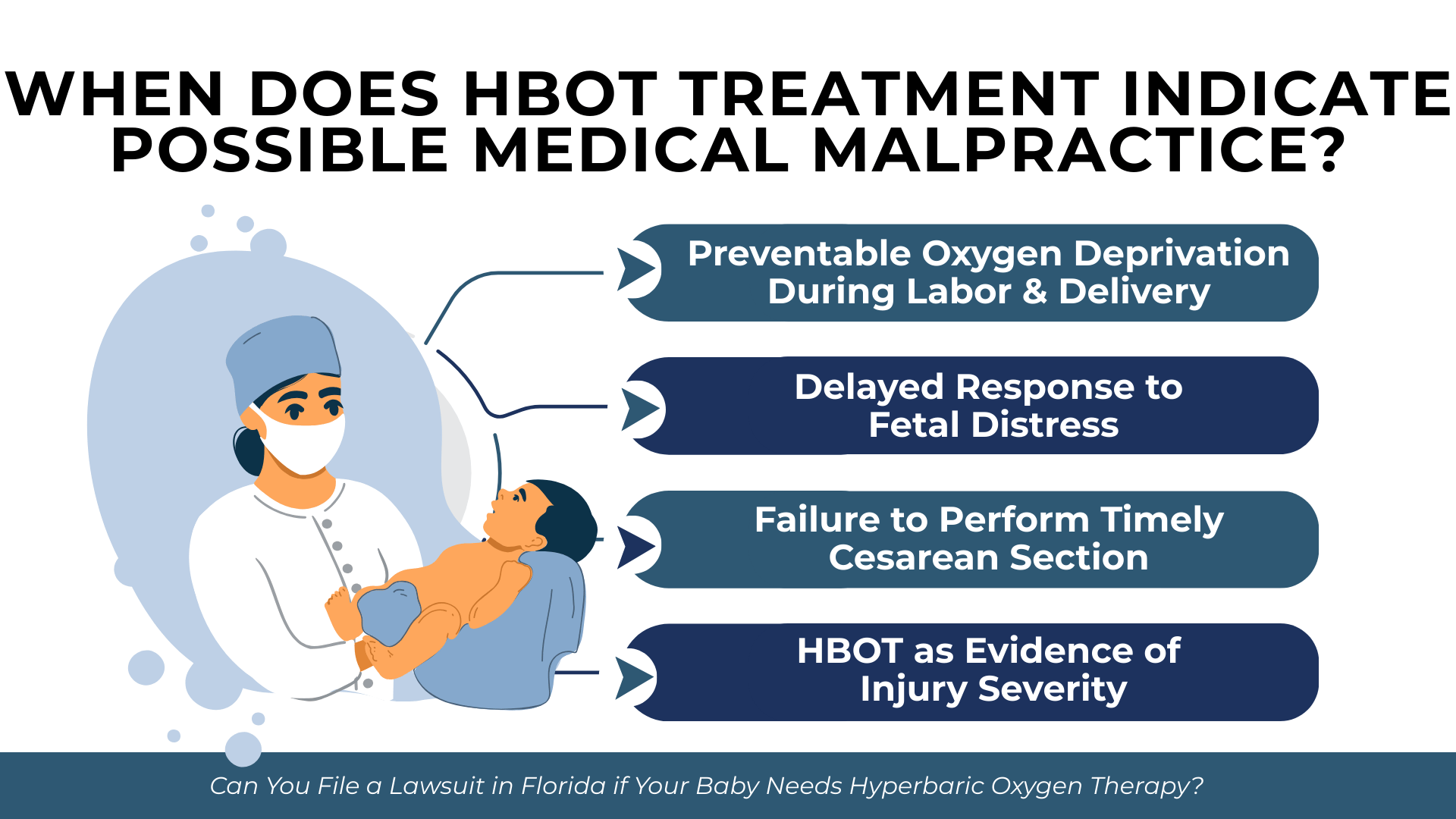 WHEN DOES HBOT TREATMENT INDICATE POSSIBLE MEDICAL MALPRACTICE?

Preventable Oxygen Deprivation During Labor & Delivery

Delayed Response to Fetal Distress

Failure to Perform Timely Cesarean Section

HBOT as Evidence of Injury Severity

Can You File a Lawsuit in Florida if Your Baby Needs Hyperbaric Oxygen Therapy?